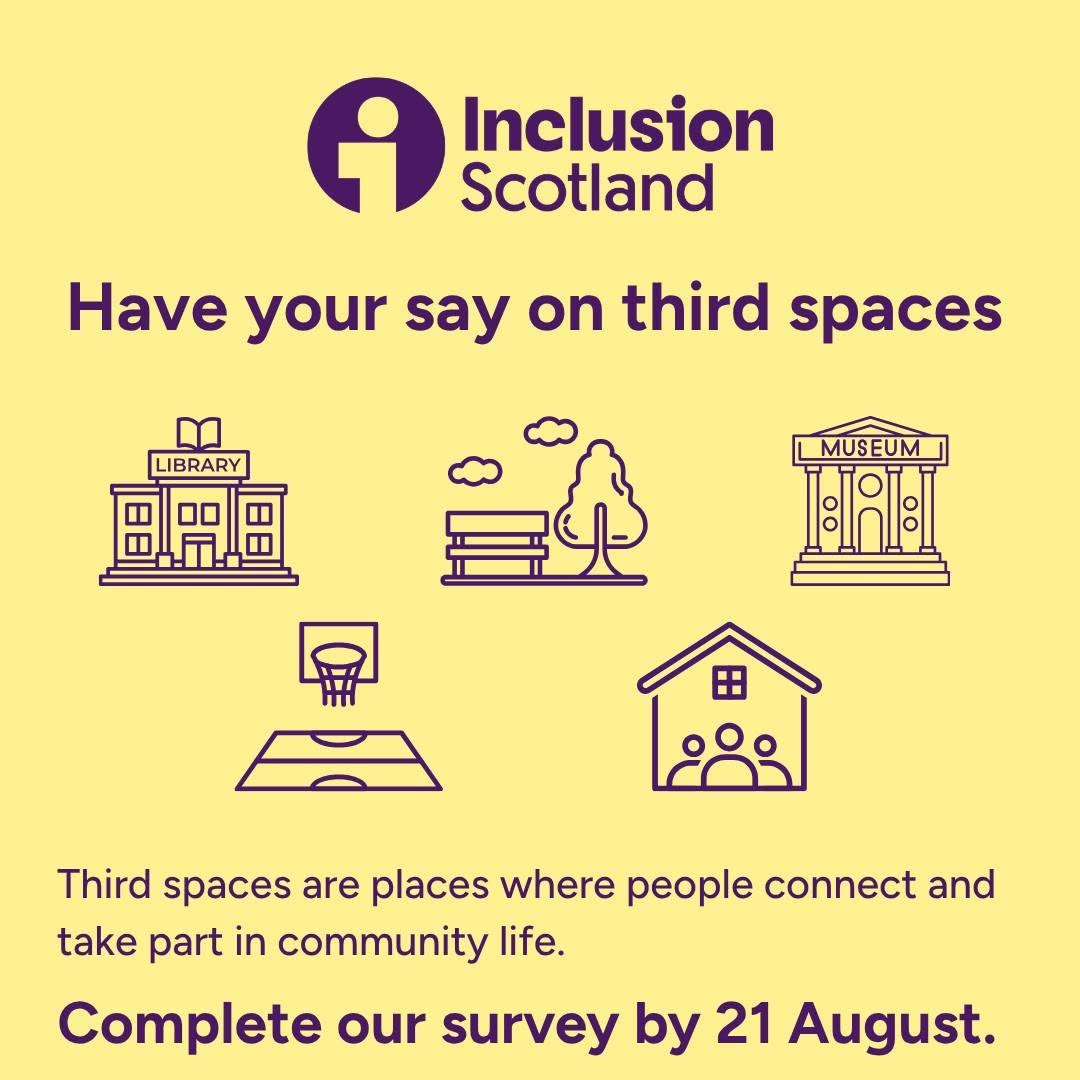 Inclusion Scotland

Have your say on third spaces

LIBRARY

MUSEUM

Third spaces are places where people connect and take part in community life.

Complete our survey by 21 August.